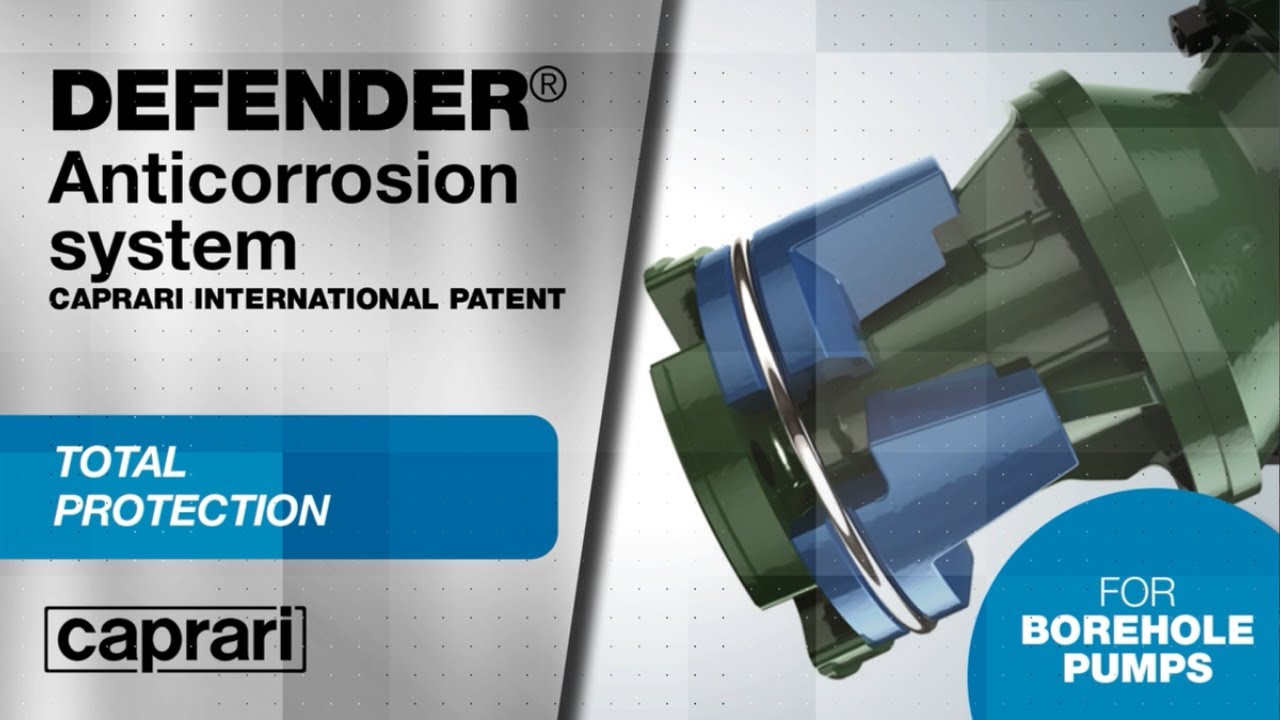 DEFENDER®
Anticorrosion system
CAPRARI INTERNATIONAL PATENT

TOTAL PROTECTION

caprari

FOR BOREHOLE PUMPS